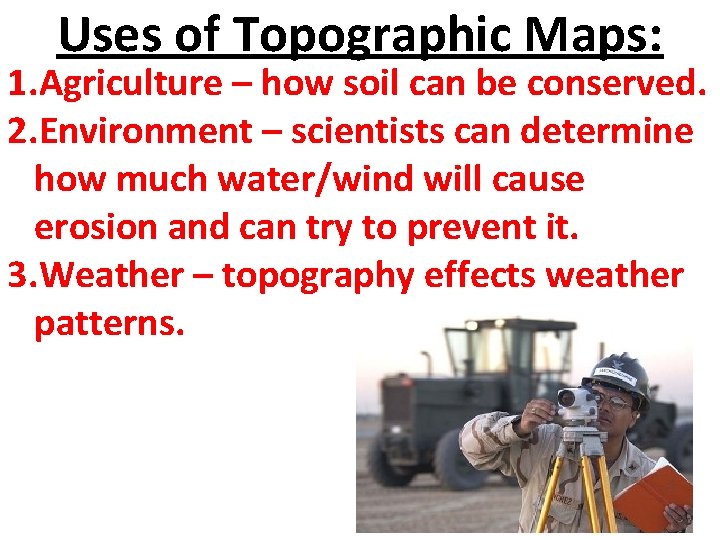 Uses of Topographic Maps:

1.Agriculture – how soil can be conserved.

2.Environment – scientists can determine how much water/wind will cause erosion and can try to prevent it.

3.Weather – topography effects weather patterns.